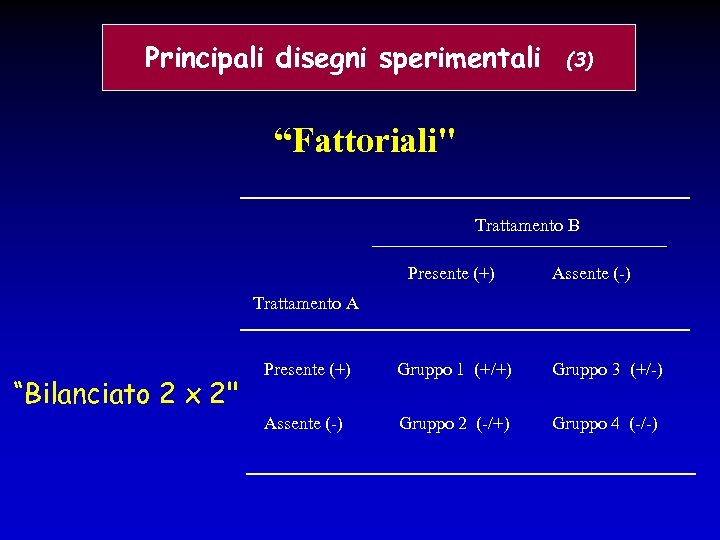 Principali disegni sperimentali (3)

“Fattoriali"

“Bilanciato 2 x 2"

| | Trattamento B | |
|---|---|---|
| Trattamento A | Presente (+) | Assente (-) |
| Presente (+) | Gruppo 1 (+/+) | Gruppo 3 (+/-) |
| Assente (-) | Gruppo 2 (-/+) | Gruppo 4 (-/-) |